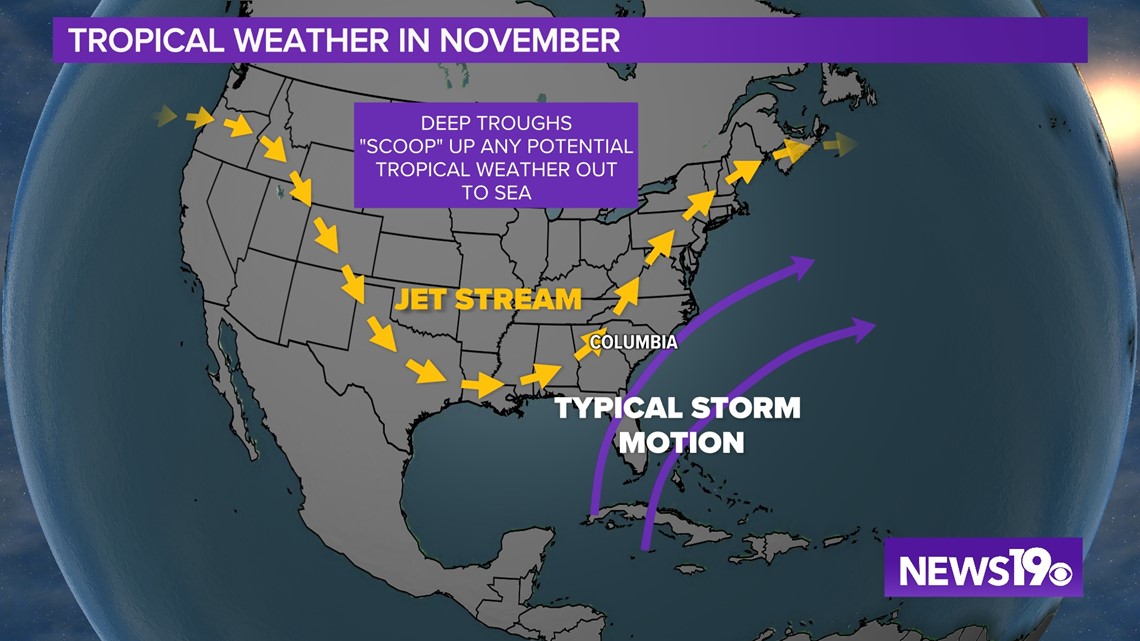 TROPICAL WEATHER IN NOVEMBER

DEEP TROUGHS "SCOOP" UP ANY POTENTIAL TROPICAL WEATHER OUT TO SEA

JET STREAM

COLUMBIA

TYPICAL STORM MOTION

NEWS19